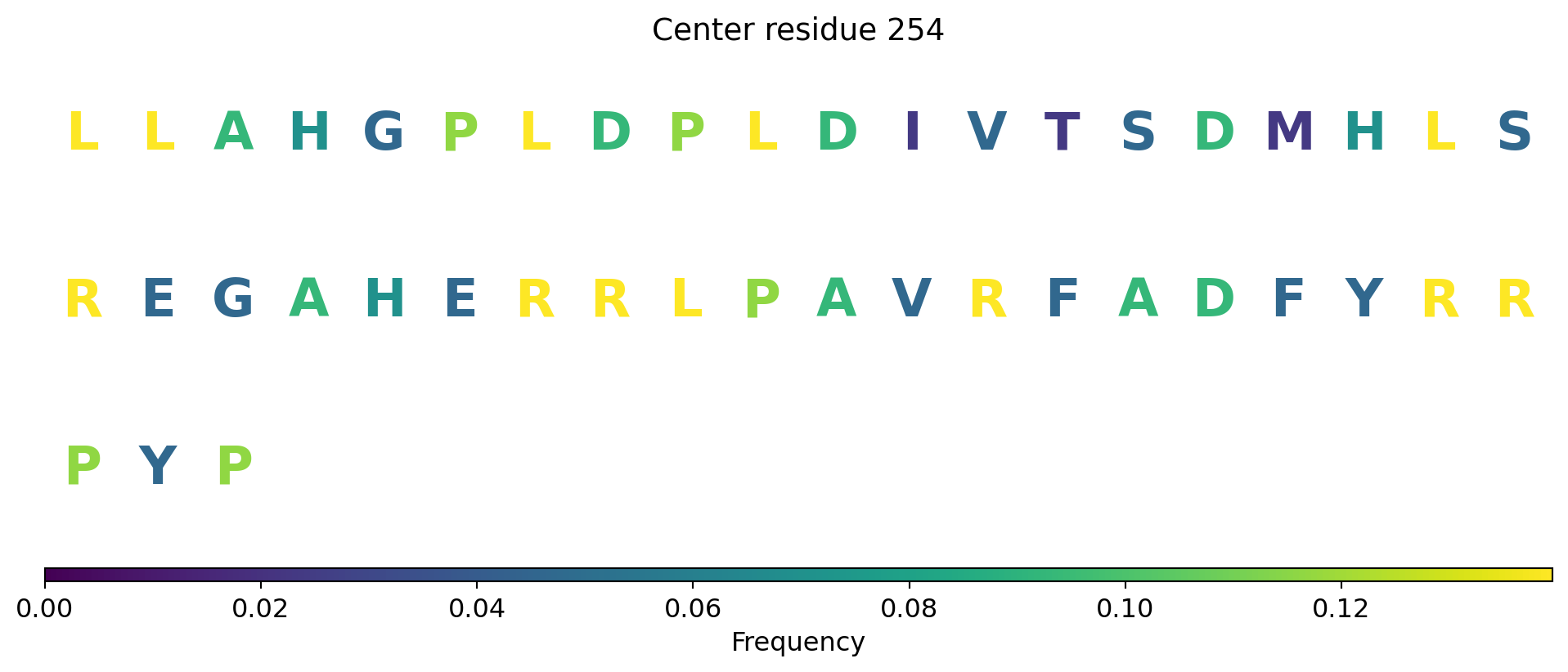 Center residue 254

L L A H G P L D P L D I V T S D M H L S

R E G A H E R R L P A V R F A D F Y R R

P Y P

0.00 0.02 0.04 0.06 0.08 0.10 0.12

Frequency